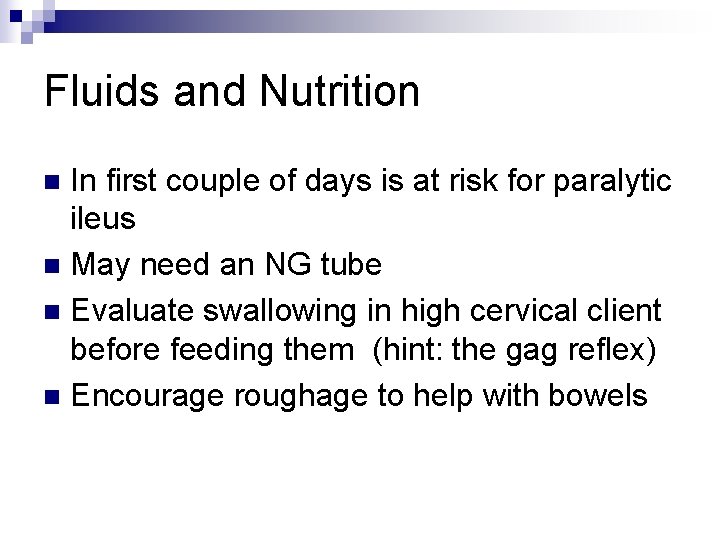 Fluids and Nutrition

- In first couple of days is at risk for paralytic ileus
- May need an NG tube
- Evaluate swallowing in high cervical client before feeding them (hint: the gag reflex)
- Encourage roughage to help with bowels